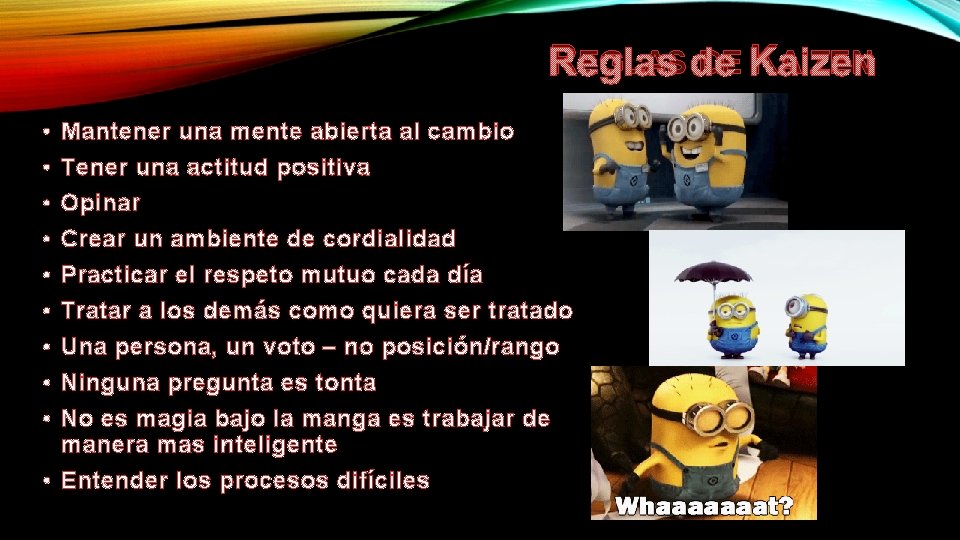 Reglas de Kaizen

• Mantener una mente abierta al cambio
• Tener una actitud positiva
• Opinar
• Crear un ambiente de cordialidad
• Practicar el respeto mutuo cada día
• Tratar a los demás como quiera ser tratado
• Una persona, un voto – no posición/rango
• Ninguna pregunta es tonta
• No es magia bajo la manga es trabajar de manera mas inteligente
• Entender los procesos difíciles

Whaaaaaaat?